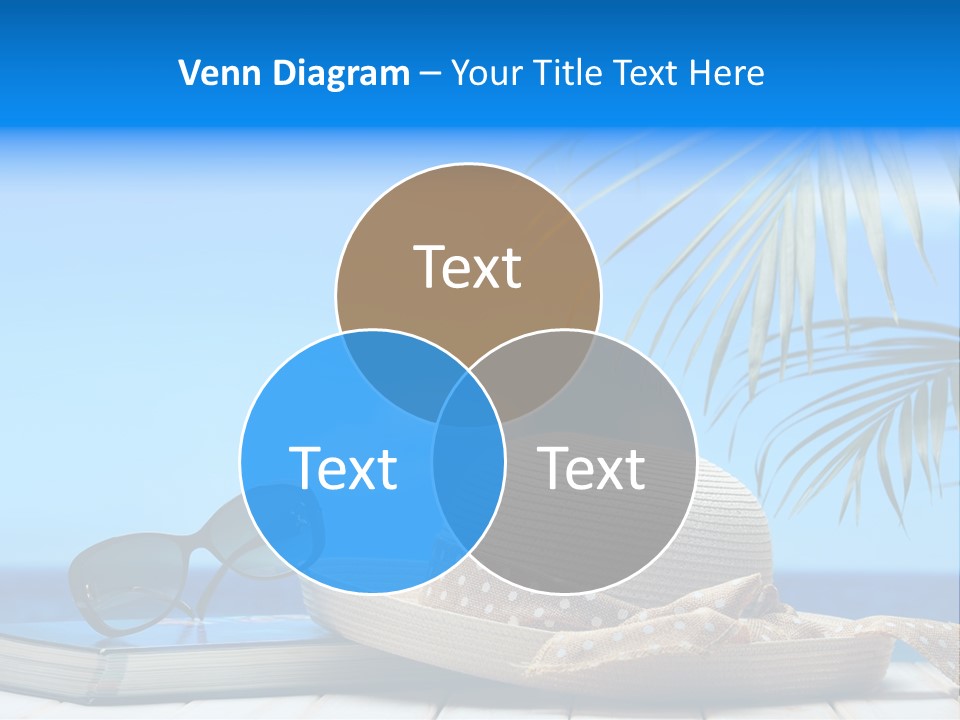 Venn Diagram – Your Title Text Here

Text

Text

Text